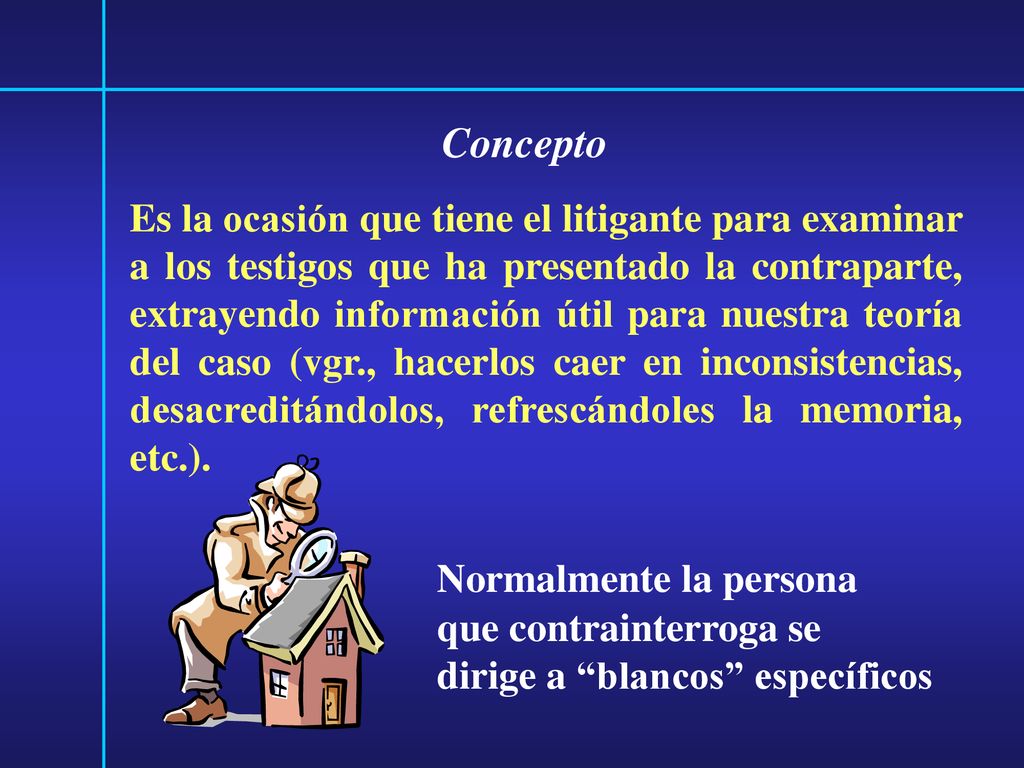 Concepto

Es la ocasión que tiene el litigante para examinar a los testigos que ha presentado la contraparte, extrayendo información útil para nuestra teoría del caso (vgr., hacerlos caer en inconsistencias, desacreditándolos, refrescándoles la memoria, etc.).

Normalmente la persona que contrainterroga se dirige a “blancos” específicos